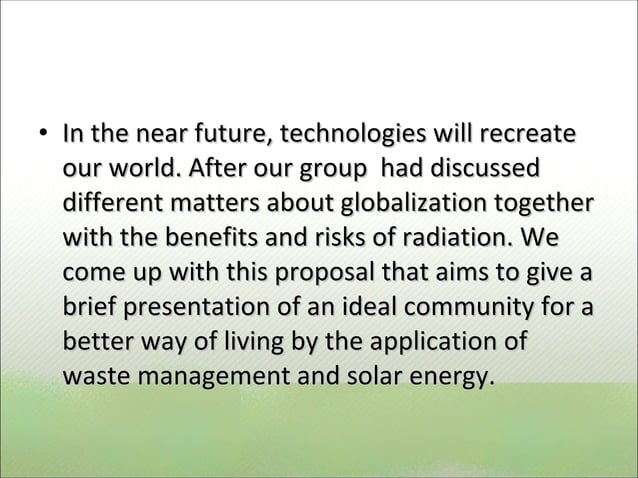 • In the near future, technologies will recreate our world. After our group had discussed different matters about globalization together with the benefits and risks of radiation. We come up with this proposal that aims to give a brief presentation of an ideal community for a better way of living by the application of waste management and solar energy.